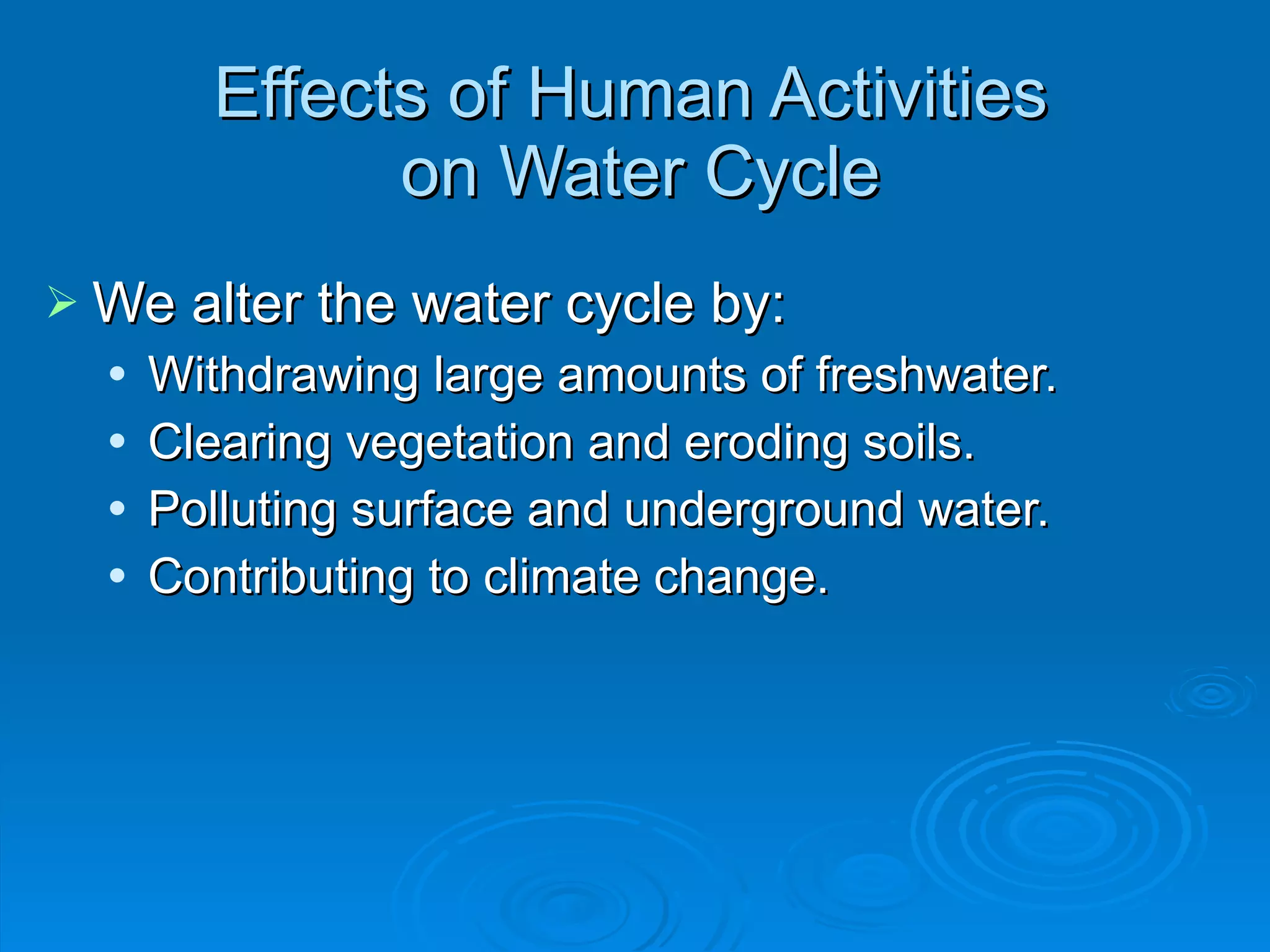 Effects of Human Activities on Water Cycle

➢ We alter the water cycle by:
• Withdrawing large amounts of freshwater.
• Clearing vegetation and eroding soils.
• Polluting surface and underground water.
• Contributing to climate change.